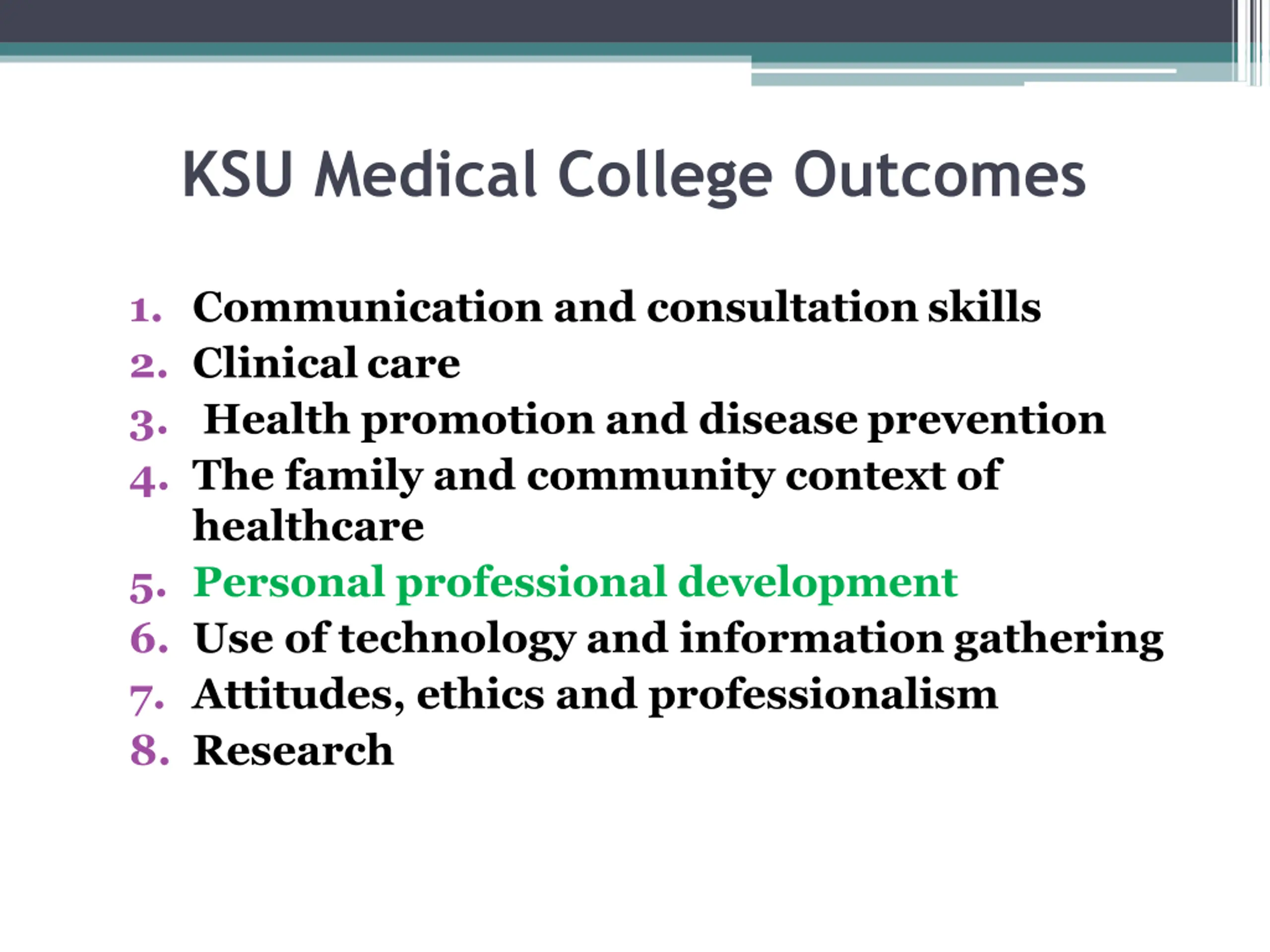 KSU Medical College Outcomes

1. Communication and consultation skills
2. Clinical care
3. Health promotion and disease prevention
4. The family and community context of healthcare
5. Personal professional development
6. Use of technology and information gathering
7. Attitudes, ethics and professionalism
8. Research